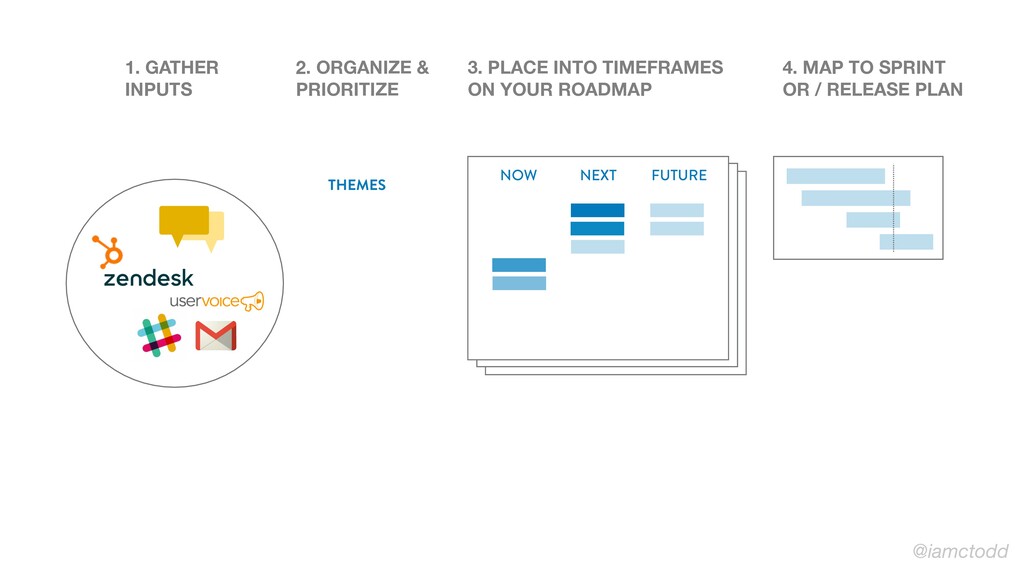 1. GATHER INPUTS

2. ORGANIZE & PRIORITIZE

3. PLACE INTO TIMEFRAMES ON YOUR ROADMAP

4. MAP TO SPRINT OR / RELEASE PLAN

zendesk
uservoice

THEMES

NOW
NEXT
FUTURE

@iamctodd